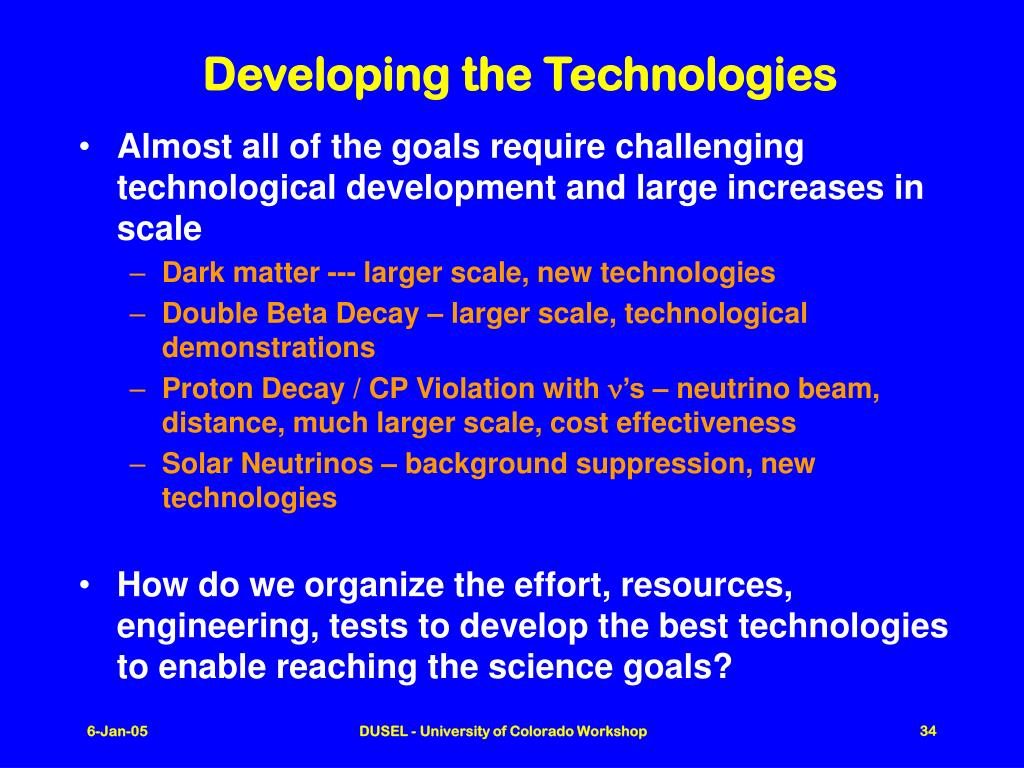 Developing the Technologies

• Almost all of the goals require challenging technological development and large increases in scale
– Dark matter --- larger scale, new technologies
– Double Beta Decay – larger scale, technological demonstrations
– Proton Decay / CP Violation with $\nu$'s – neutrino beam, distance, much larger scale, cost effectiveness
– Solar Neutrinos – background suppression, new technologies

• How do we organize the effort, resources, engineering, tests to develop the best technologies to enable reaching the science goals?

6-Jan-05

DUSEL - University of Colorado Workshop

34